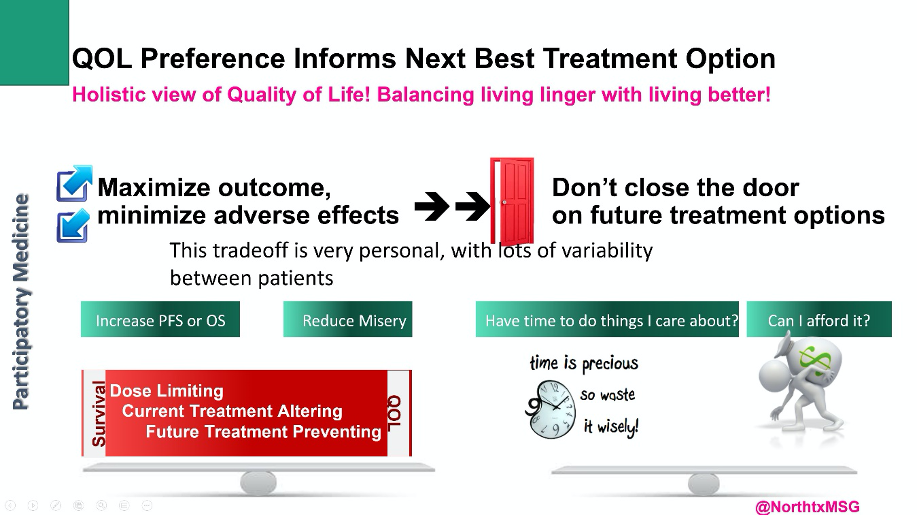 QOL Preference Informs Next Best Treatment Option

Holistic view of Quality of Life! Balancing living linger with living better!

Participatory Medicine

Maximize outcome, minimize adverse effects

Don't close the door on future treatment options

This tradeoff is very personal, with lots of variability between patients

Increase PFS or OS

Reduce Misery

Have time to do things I care about?

Can I afford it?

Survival

Dose Limiting

Current Treatment Altering

Future Treatment Preventing

QOL

time is precious so waste it wisely!

@NorthtxMSG